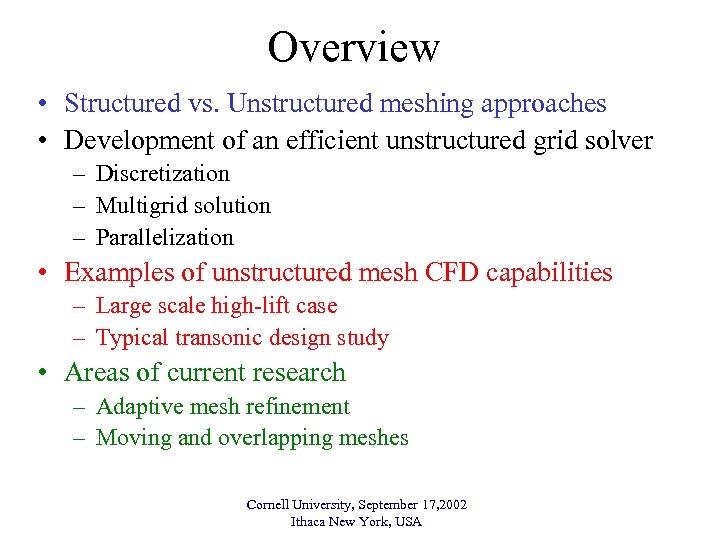 Overview

• Structured vs. Unstructured meshing approaches
• Development of an efficient unstructured grid solver
– Discretization
– Multigrid solution
– Parallelization
• Examples of unstructured mesh CFD capabilities
– Large scale high-lift case
– Typical transonic design study
• Areas of current research
– Adaptive mesh refinement
– Moving and overlapping meshes

Cornell University, September 17,2002
Ithaca New York, USA